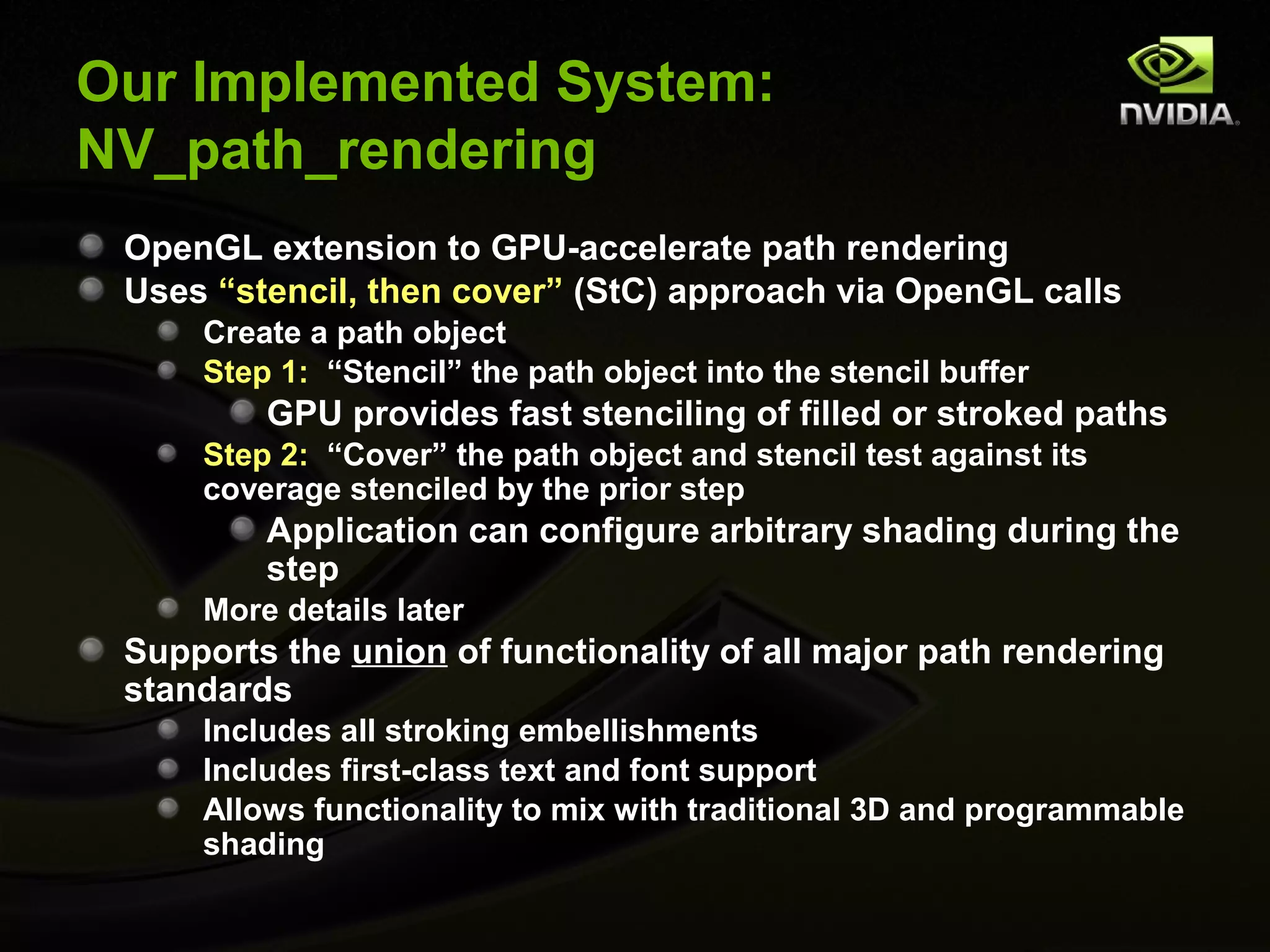 Our Implemented System: NV_path_rendering

NVIDIA.

OpenGL extension to GPU-accelerate path rendering

Uses “stencil, then cover” (StC) approach via OpenGL calls

Create a path object

Step 1: “Stencil” the path object into the stencil buffer

GPU provides fast stenciling of filled or stroked paths

Step 2: “Cover” the path object and stencil test against its coverage stenciled by the prior step

Application can configure arbitrary shading during the step

More details later

Supports the union of functionality of all major path rendering standards

Includes all stroking embellishments

Includes first-class text and font support

Allows functionality to mix with traditional 3D and programmable shading